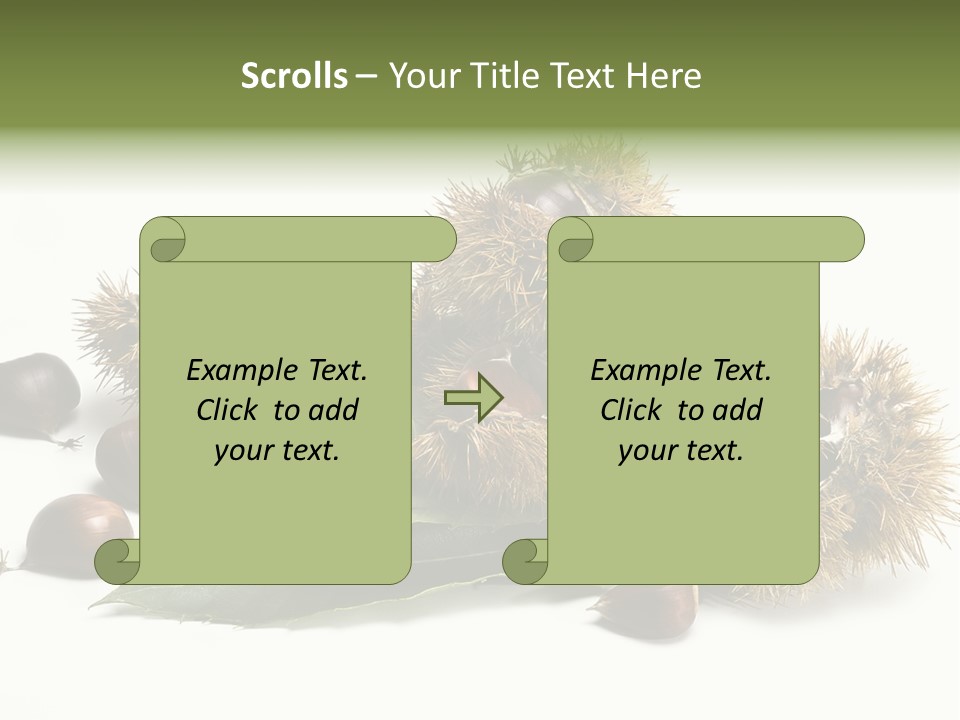 Scrolls – Your Title Text Here

Example Text. Click to add your text.

Example Text. Click to add your text.